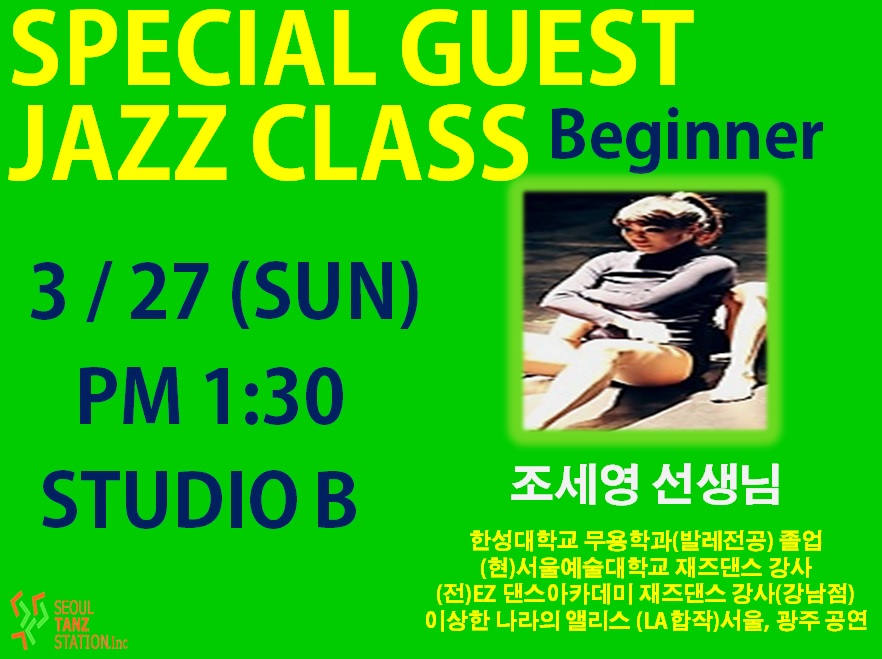 SPECIAL GUEST
JAZZ CLASS Beginner

3 / 27 (SUN)
PM 1:30
STUDIO B

조세영 선생님

한성대학교 무용학과(발레전공) 졸업
(현)서울예술대학교 재즈댄스 강사
(전)EZ 댄스아카데미 재즈댄스 강사(강남점)
이상한 나라의 앨리스 (LA 합작)서울, 광주 공연

SEOUL TANZ STATION.inc